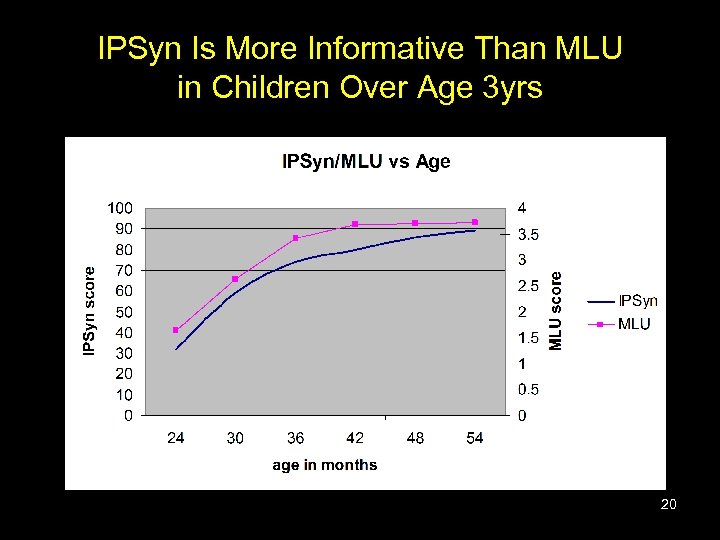 IPSyn Is More Informative Than MLU in Children Over Age 3yrs

IPSyn/MLU vs Age

IPSyn score

100
90
80
70
60
50
40
30
20
10
0

4
3.5
3
2.5
2
1.5
1
0.5
0

MLU score

24 30 36 42 48 54

age in months

IPSyn
MLU

20